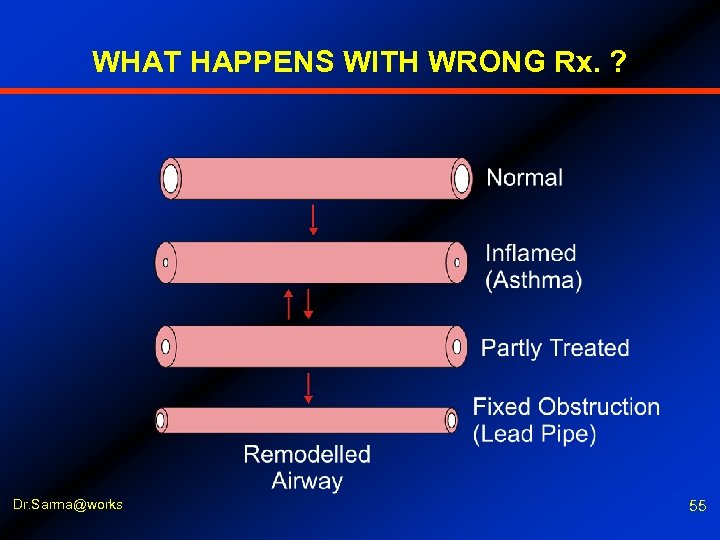 WHAT HAPPENS WITH WRONG Rx. ?

Normal

Inflamed (Asthma)

Partly Treated

Fixed Obstruction (Lead Pipe)

Remodelled Airway

Dr.Sarma@works

55